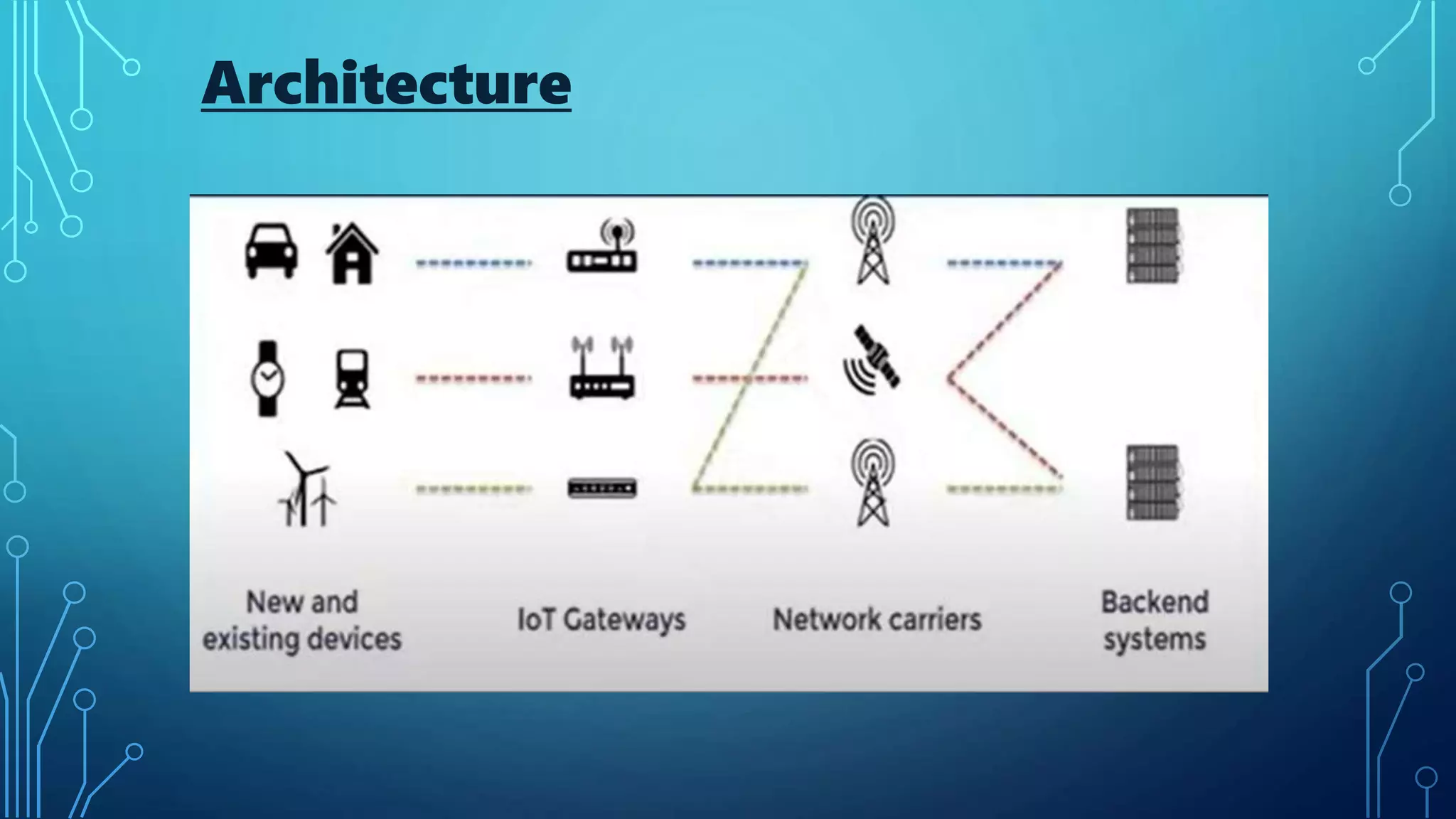 Architecture

New and existing devices

IoT Gateways

Network carriers

Backend systems